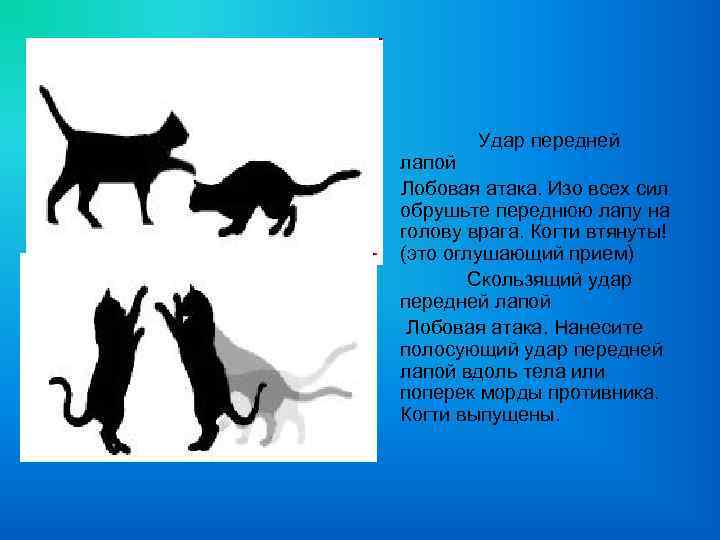 Удар передней лапой

Лобовая атака. Изо всех сил обрушьте переднюю лапу на голову врага. Когти втянуты! (это оглушающий прием)

Скользящий удар передней лапой

Лобовая атака. Нанесите полосующий удар передней лапой вдоль тела или поперек морды противника. Когти выпущены.